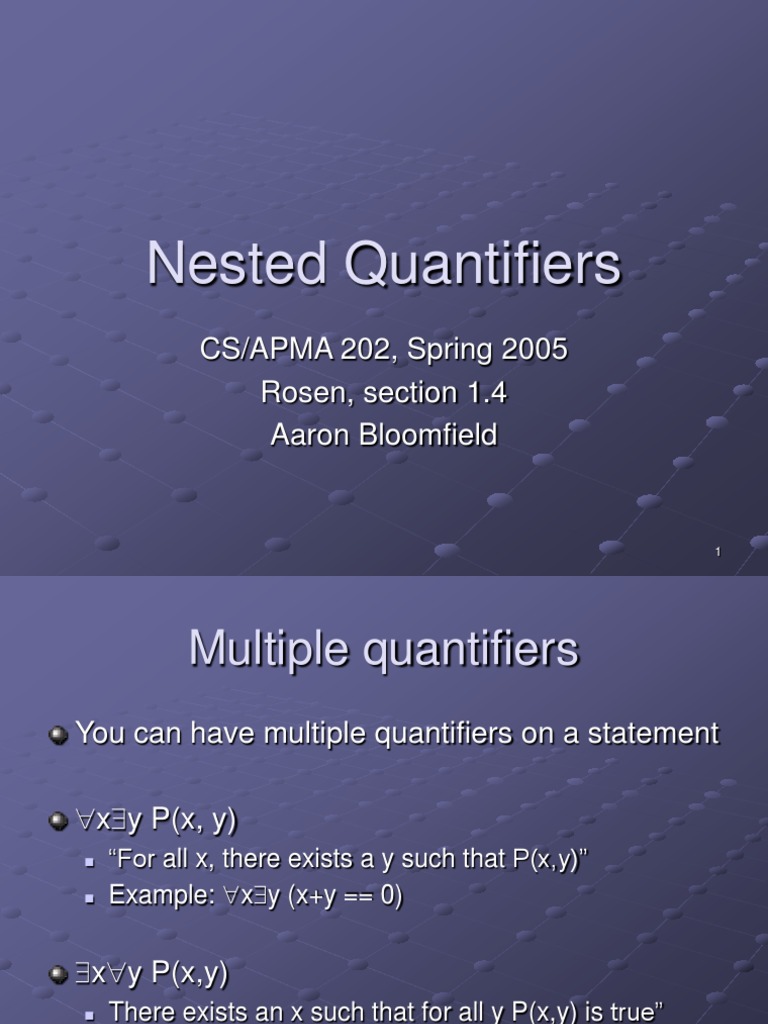 Nested Quantifiers

CS/APMA 202, Spring 2005
Rosen, section 1.4
Aaron Bloomfield

1

Multiple quantifiers

You can have multiple quantifiers on a statement

$\forall x \exists y$ P(x, y)

“For all x, there exists a y such that P(x,y)”

Example: $\forall x \exists y$ (x+y == 0)

$\exists x \forall y$ P(x,y)

There exists an x such that for all y P(x,y) is true”